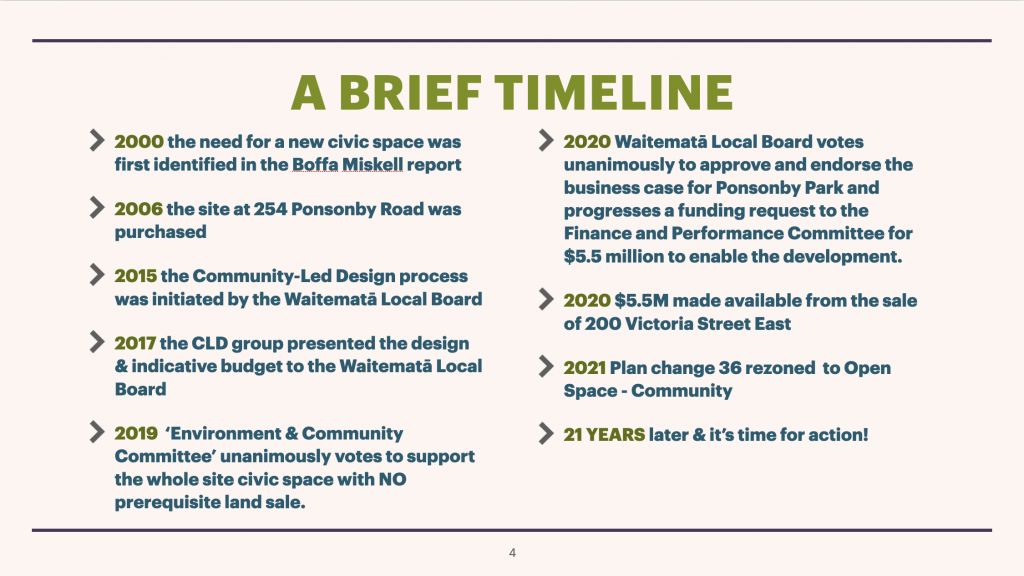 A BRIEF TIMELINE

2000 the need for a new civic space was first identified in the Boffa Miskell report

2006 the site at 254 Ponsonby Road was purchased

2015 the Community-Led Design process was initiated by the Waitematā Local Board

2017 the CLD group presented the design & indicative budget to the Waitematā Local Board

2019 'Environment & Community Committee' unanimously votes to support the whole site civic space with NO prerequisite land sale.

2020 Waitematā Local Board votes unanimously to approve and endorse the business case for Ponsonby Park and progresses a funding request to the Finance and Performance Committee for $5.5 million to enable the development.

2020 $5.5M made available from the sale of 200 Victoria Street East

2021 Plan change 36 rezoned to Open Space - Community

21 YEARS later & it's time for action!

4